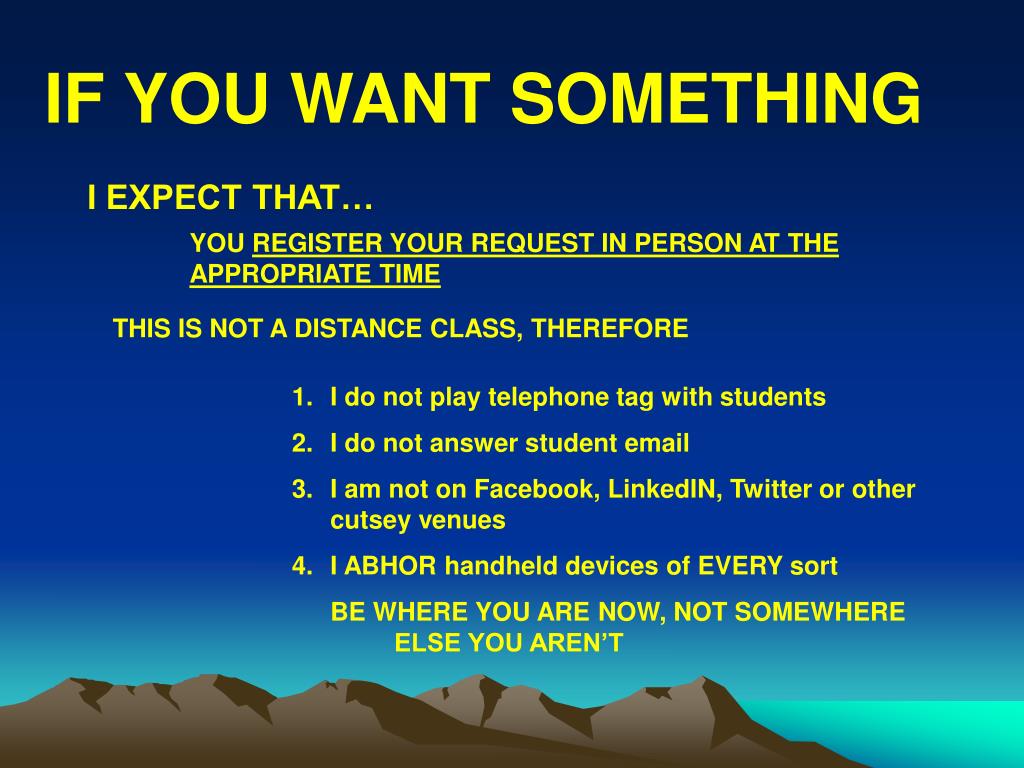 IF YOU WANT SOMETHING

I EXPECT THAT…

YOU REGISTER YOUR REQUEST IN PERSON AT THE APPROPRIATE TIME

THIS IS NOT A DISTANCE CLASS, THEREFORE

1. I do not play telephone tag with students
2. I do not answer student email
3. I am not on Facebook, LinkedIN, Twitter or other cutsey venues
4. I ABHOR handheld devices of EVERY sort

BE WHERE YOU ARE NOW, NOT SOMEWHERE ELSE YOU AREN'T